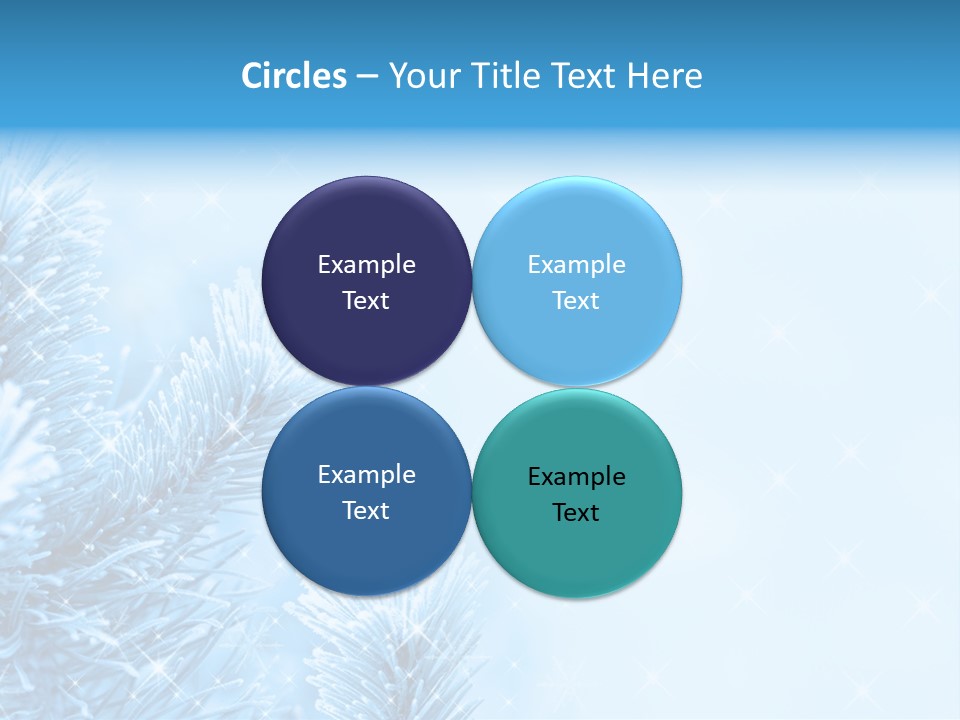 Circles – Your Title Text Here

Example Text

Example Text

Example Text

Example Text